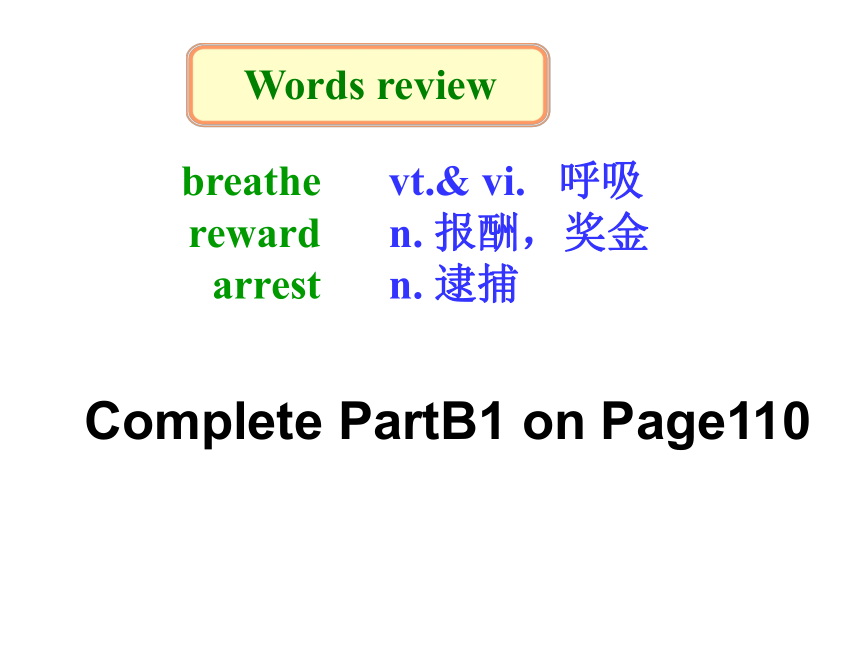 Words review

breathe vt.& vi. 呼吸
reward n. 报酬，奖金
arrest n. 逮捕

Complete PartB1 on Page110